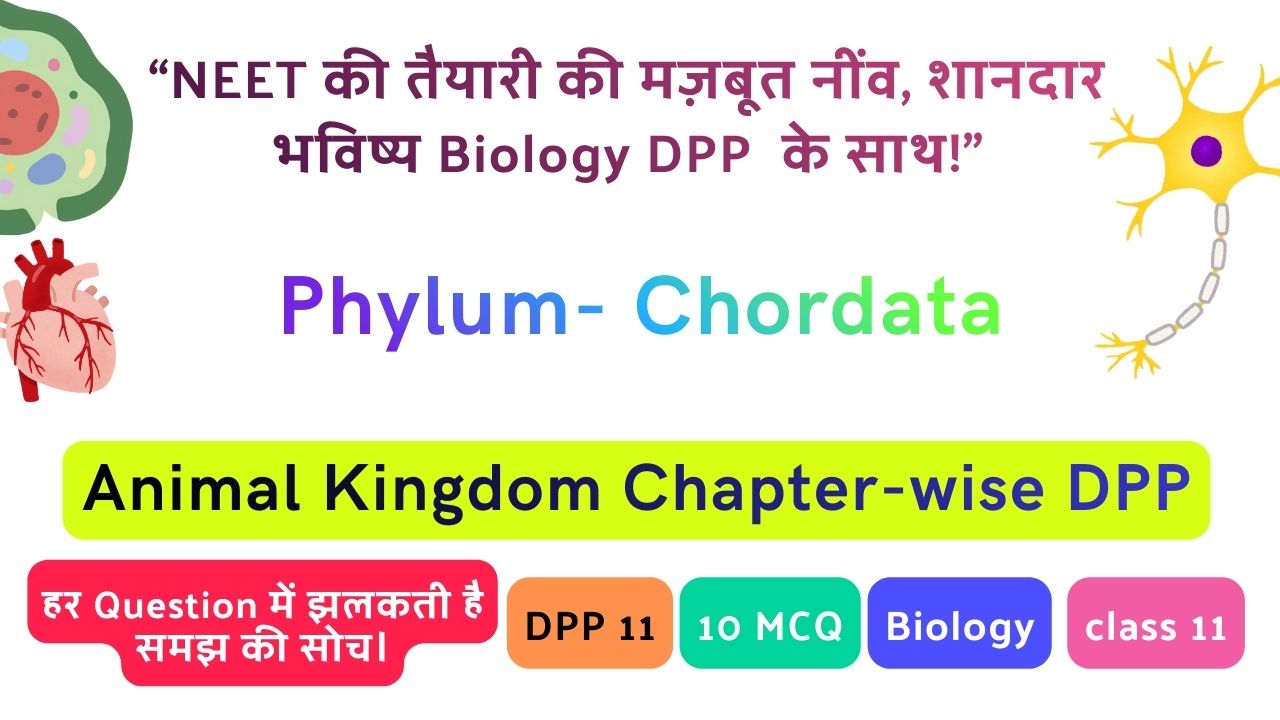 “NEET की तैयारी की मज़बूत नींव, शानदार भविष्य Biology DPP के साथ!”

Phylum- Chordata

Animal Kingdom Chapter-wise DPP

हर Question में झलकती है समझ की सोच।

DPP 11

10 MCQ

Biology

class 11